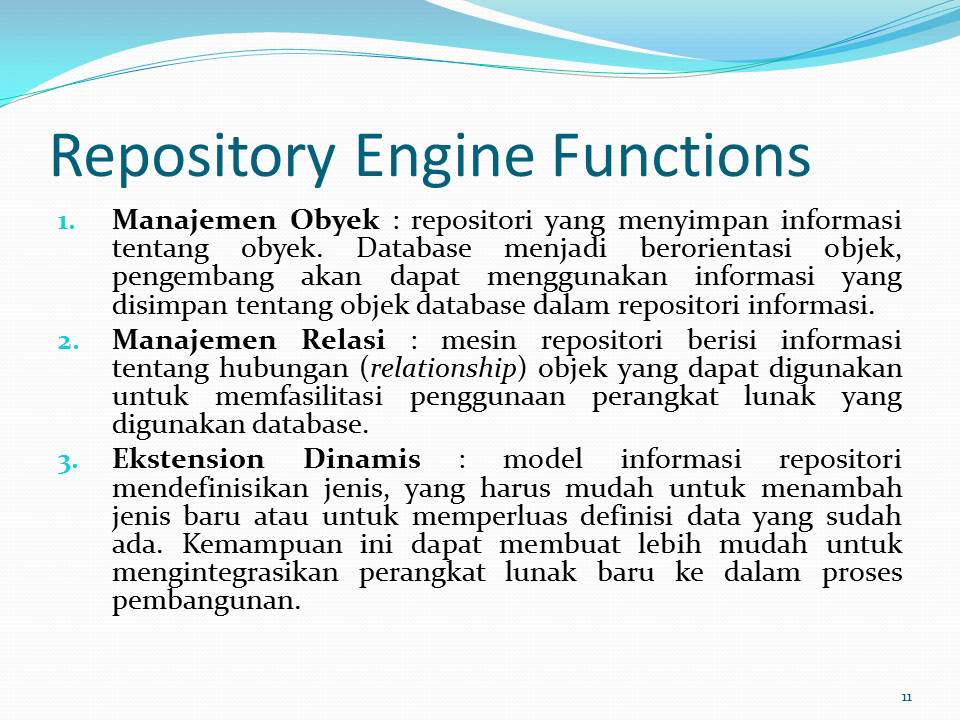 Repository Engine Functions

1. Manajemen Obyek : repositori yang menyimpan informasi tentang obyek. Database menjadi berorientasi objek, pengembang akan dapat menggunakan informasi yang disimpan tentang objek database dalam repositori informasi.
2. Manajemen Relasi : mesin repositori berisi informasi tentang hubungan (relationship) objek yang dapat digunakan untuk memfasilitasi penggunaan perangkat lunak yang digunakan database.
3. Ekstension Dinamis : model informasi repositori mendefinisikan jenis, yang harus mudah untuk menambah jenis baru atau untuk memperluas definisi data yang sudah ada. Kemampuan ini dapat membuat lebih mudah untuk mengintegrasikan perangkat lunak baru ke dalam proses pembangunan.

11